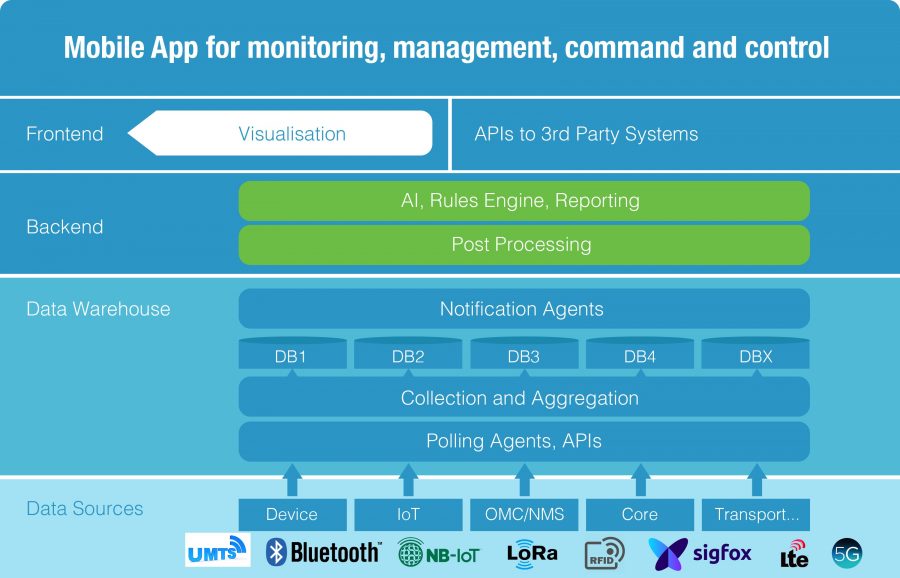 Mobile App for monitoring, management, command and control

Frontend

Visualisation

APIs to 3rd Party Systems

Backend

AI, Rules Engine, Reporting

Post Processing

Data Warehouse

Notification Agents

DB1 DB2 DB3 DB4 DBX

Collection and Aggregation

Polling Agents, APIs

Data Sources

Device IoT OMC/NMS Core Transport...

UMTS Bluetooth NB-IoT LoRa RFID sigfox lte 5G